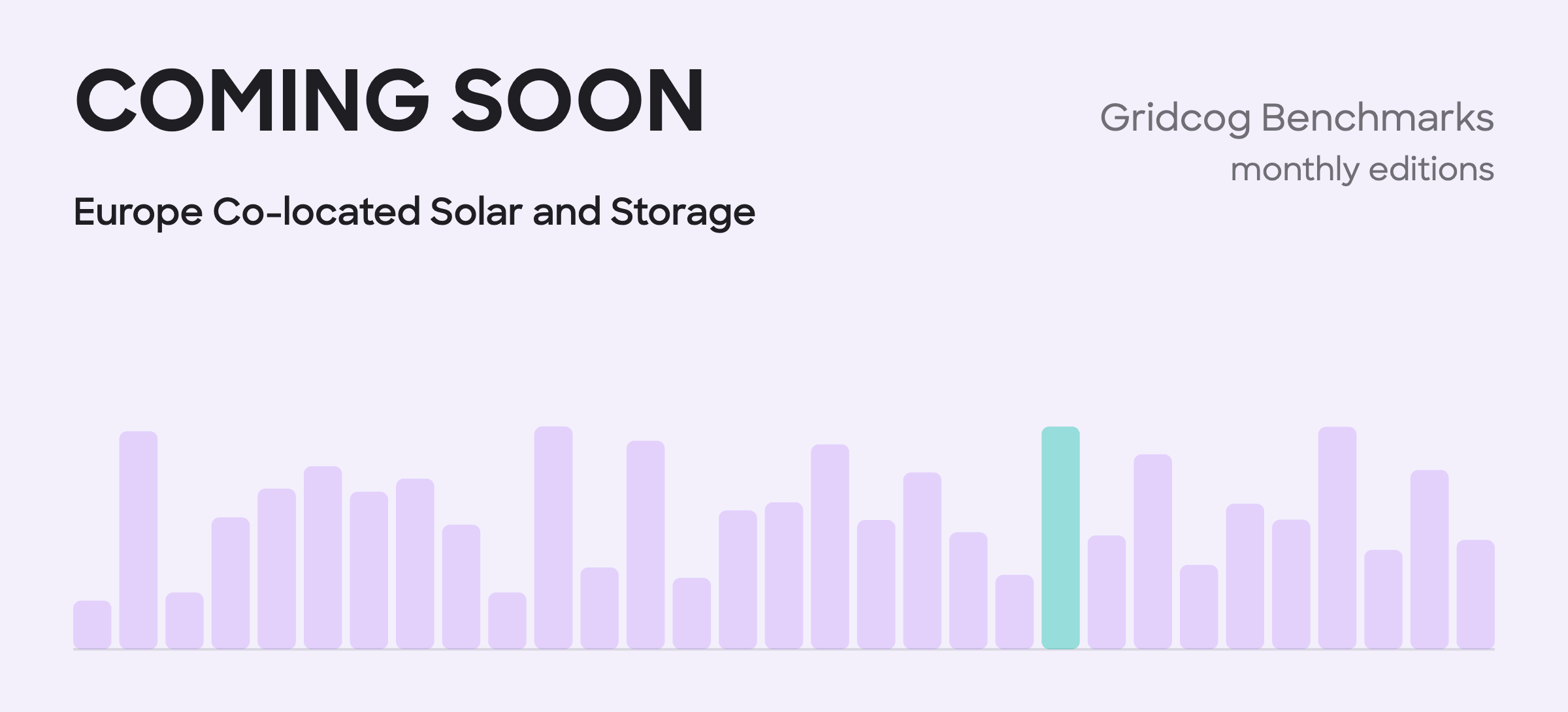 COMING SOON

Europe Co-located Solar and Storage

Gridcog Benchmarks
monthly editions